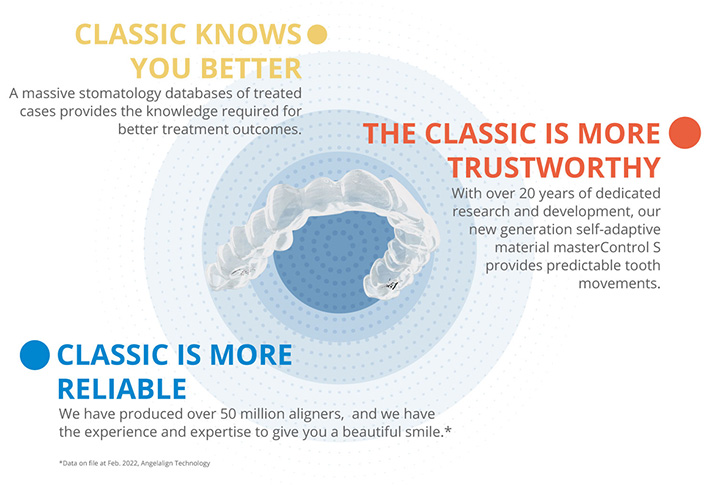 CLASSIC KNOWS YOU BETTER

A massive stomatology databases of treated cases provides the knowledge required for better treatment outcomes.

THE CLASSIC IS MORE TRUSTWORTHY

With over 20 years of dedicated research and development, our new generation self-adaptive material masterControl S provides predictable tooth movements.

CLASSIC IS MORE RELIABLE

We have produced over 50 million aligners, and we have the experience and expertise to give you a beautiful smile.*

*Data on file at Feb. 2022, Angelalign Technology